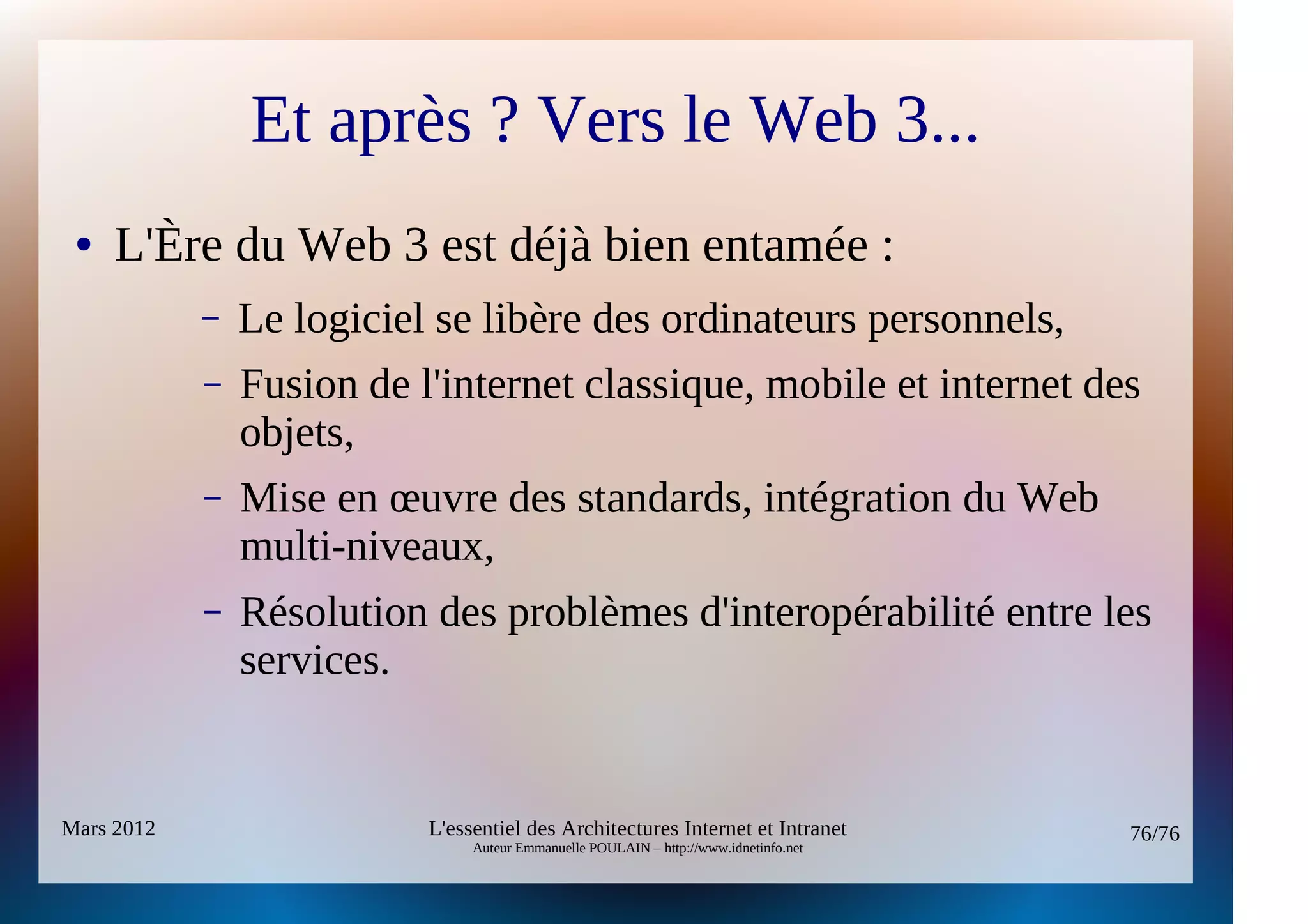 Et après ? Vers le Web 3...

• L'Ère du Web 3 est déjà bien entamée :

– Le logiciel se libère des ordinateurs personnels,

– Fusion de l'internet classique, mobile et internet des objets,

– Mise en œuvre des standards, intégration du Web multi-niveaux,

– Résolution des problèmes d'interopérabilité entre les services.

Mars 2012

L'essentiel des Architectures Internet et Intranet
Auteur Emmanuelle POULAIN – http://www.idnetinfo.net

76/76